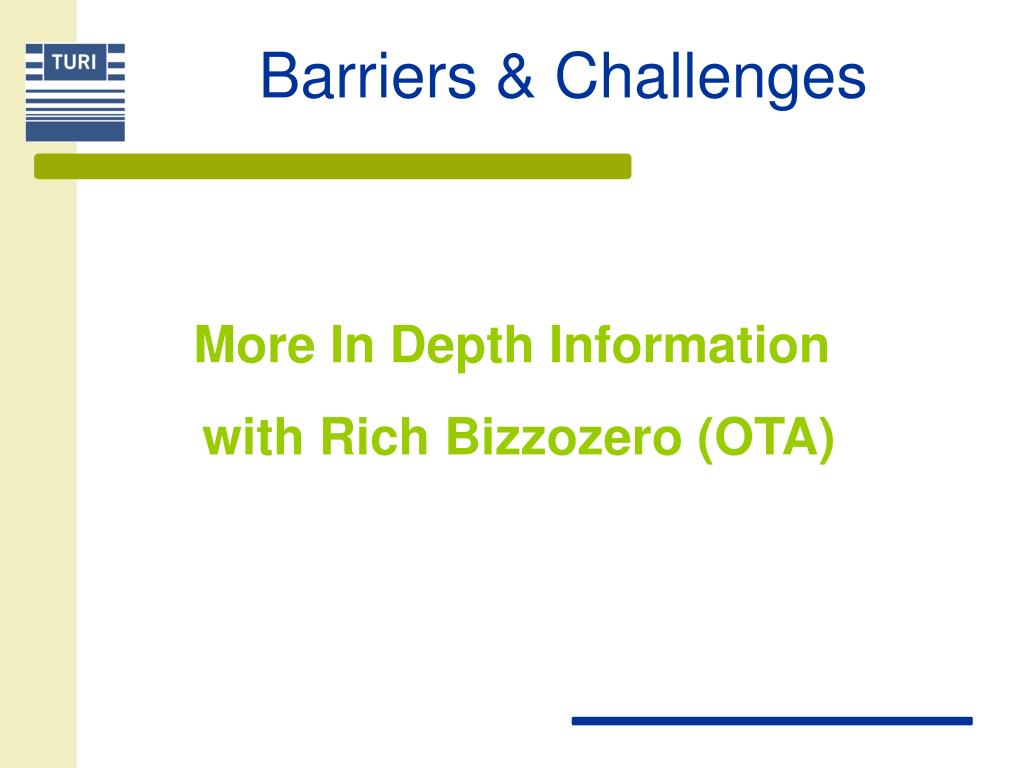 TURI

Barriers & Challenges

More In Depth Information

with Rich Bizzozero (OTA)